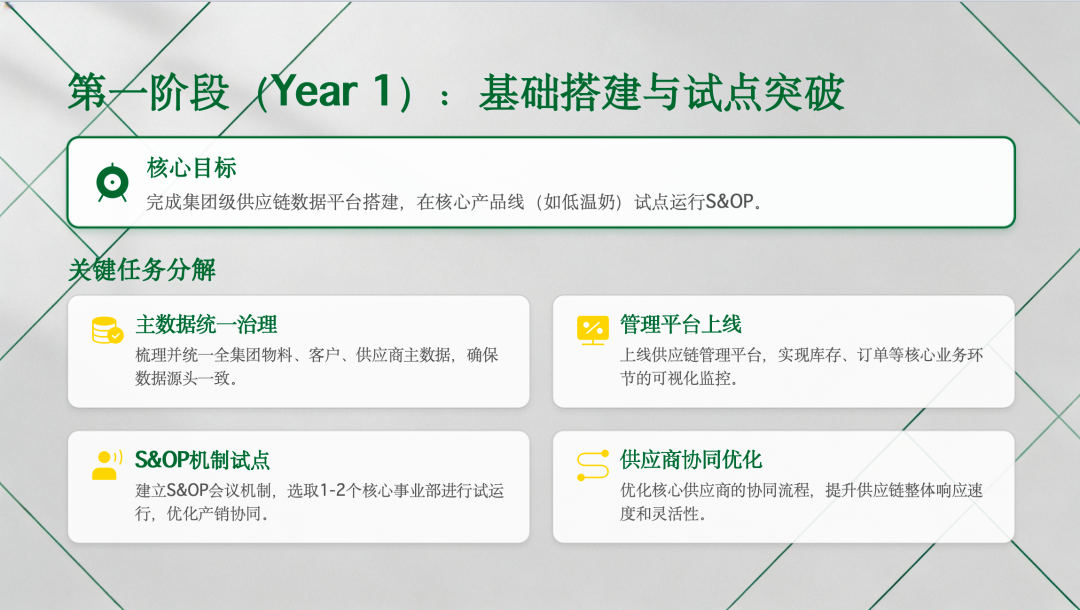 第一阶段（Year 1）：基础搭建与试点突破

核心目标

完成集团级供应链数据平台搭建，在核心产品线（如低温奶）试点运行S&OP。

关键任务分解

主数据统一治理

梳理并统一全集团物料、客户、供应商主数据，确保数据源头一致。

管理平台上线

上线供应链管理平台，实现库存、订单等核心业务环节的可视化监控。

S&OP机制试点

建立S&OP会议机制，选取1-2个核心事业部进行试运行，优化产销协同。

供应商协同优化

优化核心供应商的协同流程，提升供应链整体响应速度和灵活性。